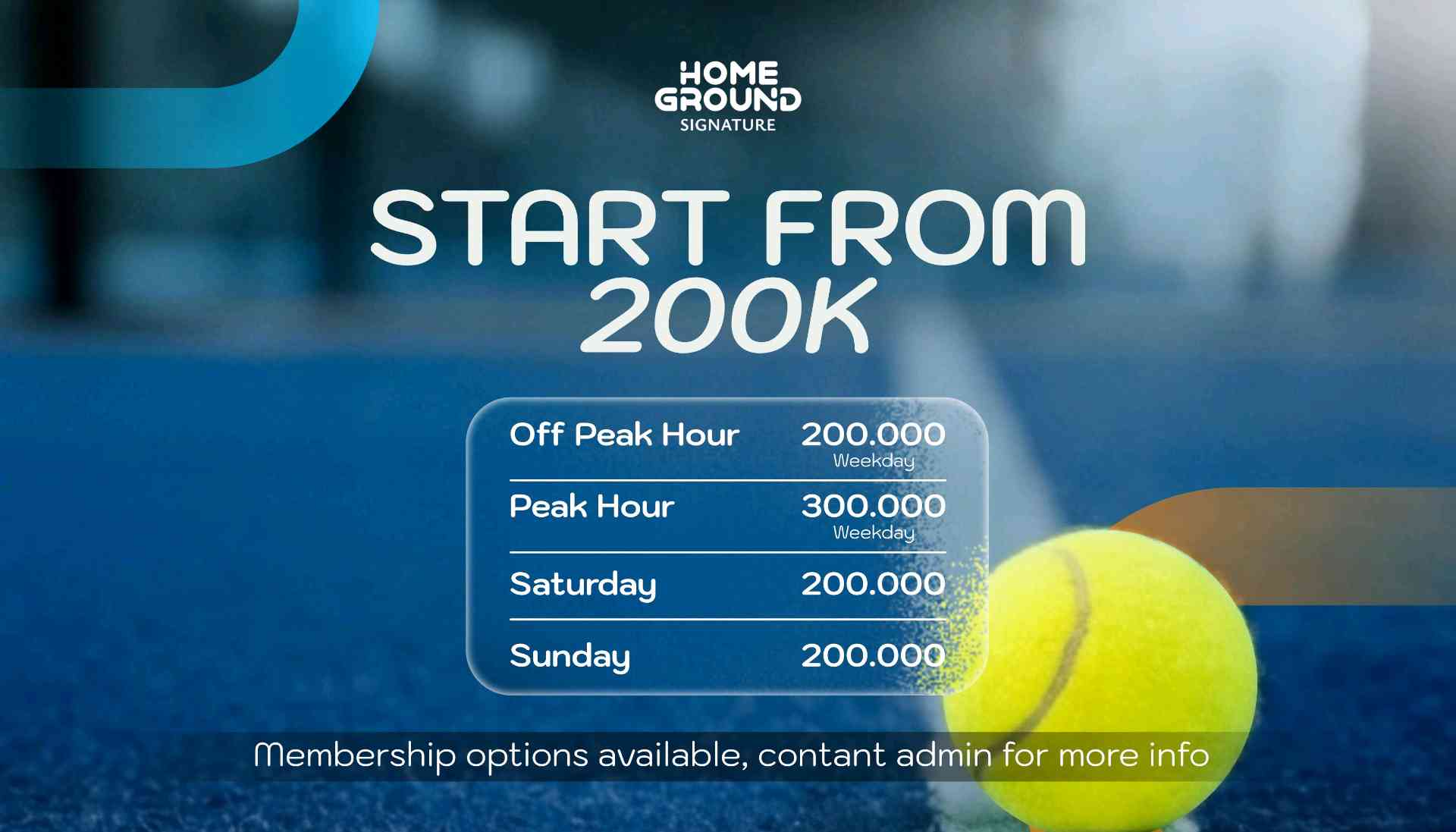 HOME
GROUND
SIGNATURE

START FROM
200K

Off Peak Hour 200.000
Weekday

Peak Hour 300.000
Weekday

Saturday 200.000

Sunday 200.000

Membership options available, contant admin for more info